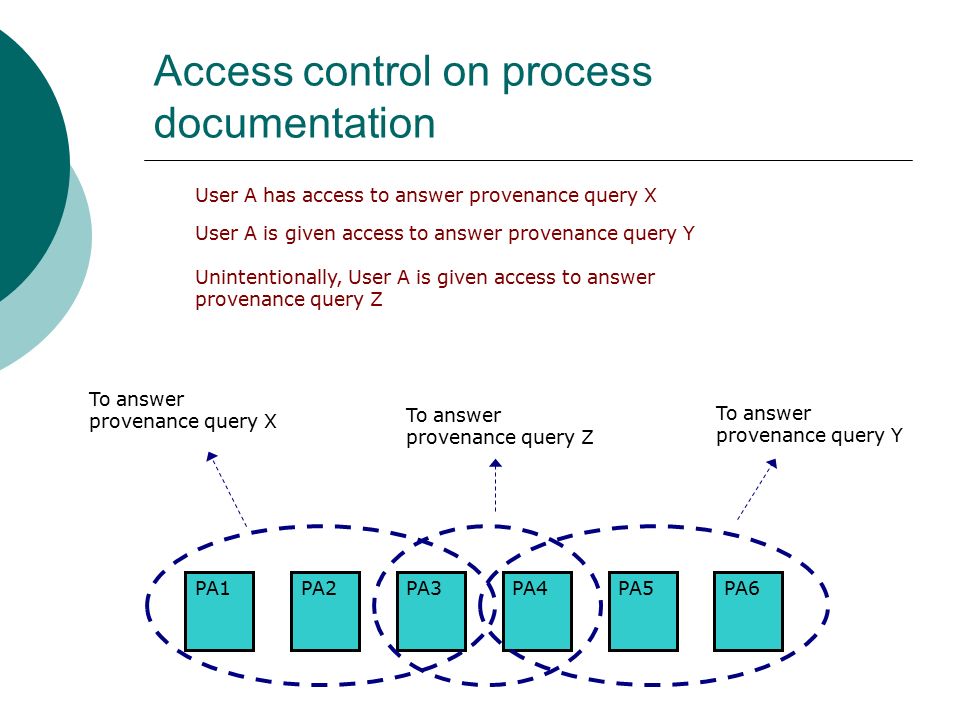 Access control on process documentation

User A has access to answer provenance query X

User A is given access to answer provenance query Y

Unintentionally, User A is given access to answer provenance query Z

To answer provenance query X

To answer provenance query Z

To answer provenance query Y

PA1

PA2

PA3

PA4

PA5

PA6